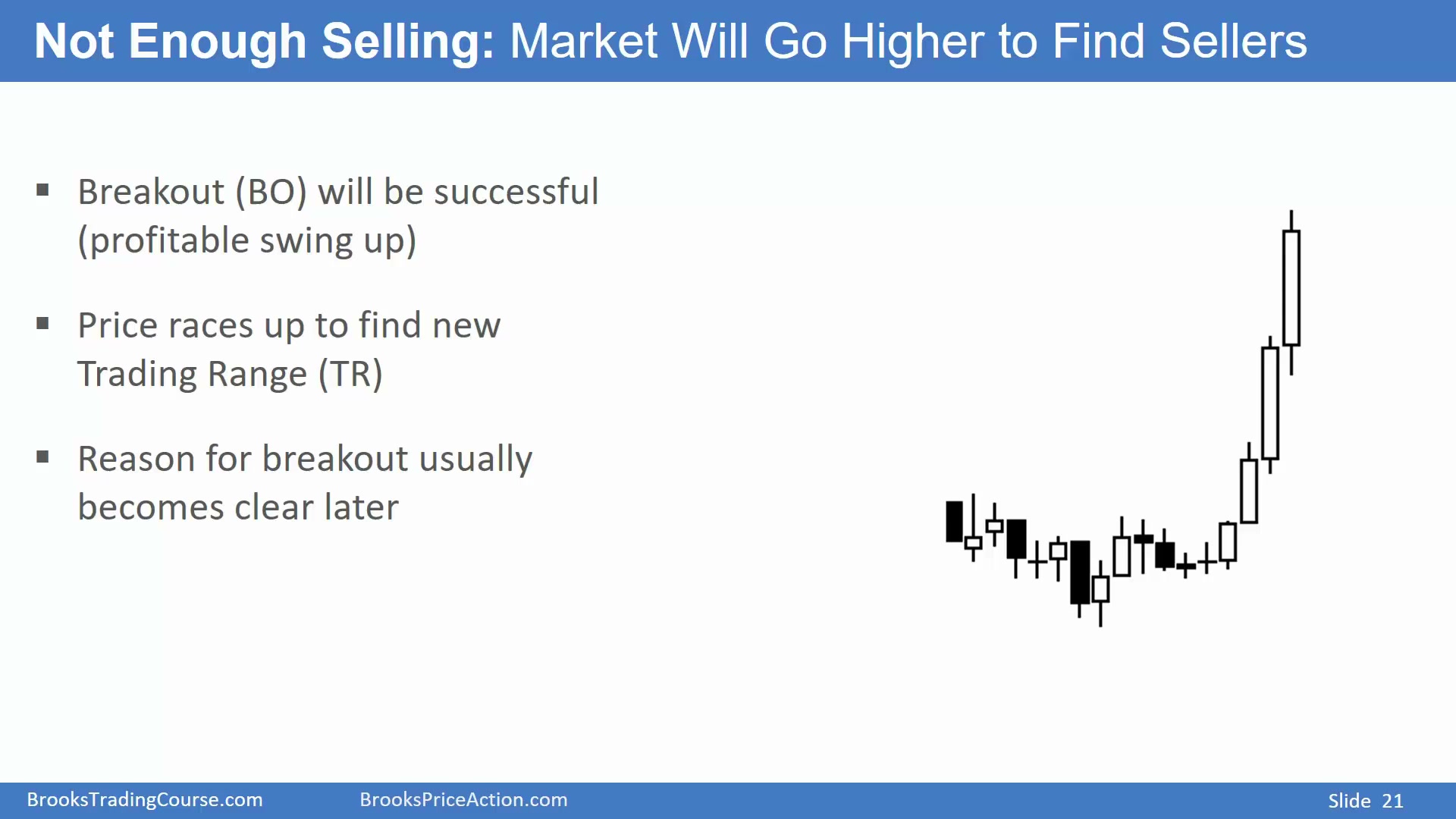 Not Enough Selling: Market Will Go Higher to Find Sellers

▪ Breakout (BO) will be successful (profitable swing up)

▪ Price races up to find new Trading Range (TR)

▪ Reason for breakout usually becomes clear later

BrooksTradingCourse.com BrooksPriceAction.com Slide 21